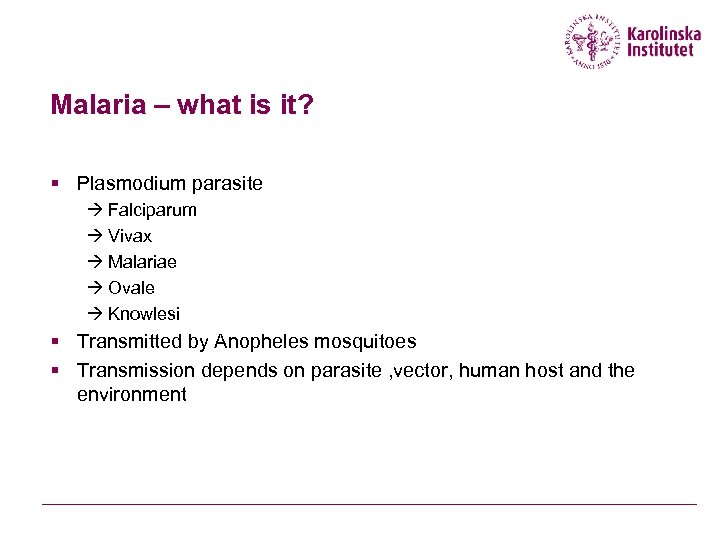 KAROLINSKA INSTITUTET ANNO 1810

Karolinska Institutet

Malaria – what is it?

▪ Plasmodium parasite
→ Falciparum
→ Vivax
→ Malariae
→ Ovale
→ Knowlesi
▪ Transmitted by Anopheles mosquitoes
▪ Transmission depends on parasite ,vector, human host and the environment